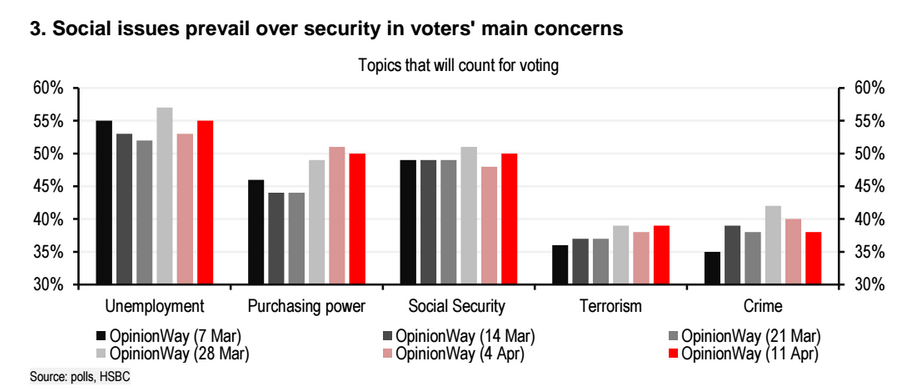 3. Social issues prevail over security in voters' main concerns

Topics that will count for voting

60%
55%
50%
45%
40%
35%
30%

60%
55%
50%
45%
40%
35%
30%

Unemployment
Purchasing power
Social Security
Terrorism
Crime

OpinionWay (7 Mar)
OpinionWay (14 Mar)
OpinionWay (21 Mar)
OpinionWay (28 Mar)
OpinionWay (4 Apr)
OpinionWay (11 Apr)

Source: polls, HSBC